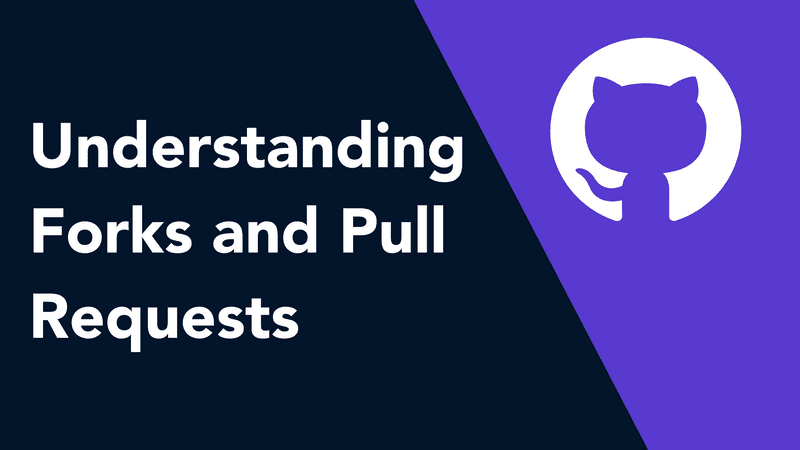 Understanding Forks and Pull Requests